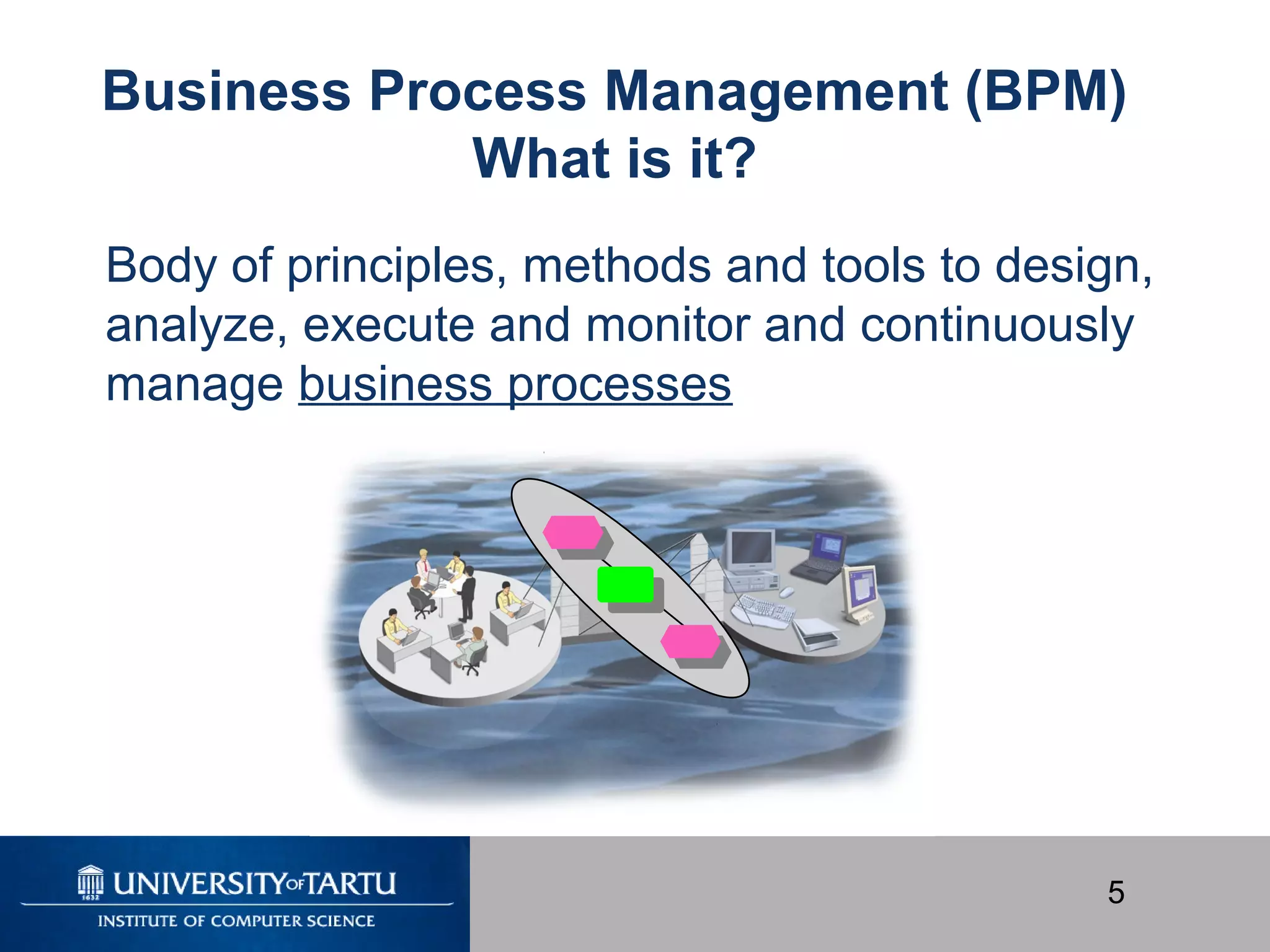 Business Process Management (BPM)
What is it?

Body of principles, methods and tools to design, analyze, execute and monitor and continuously manage business processes

1632
UNIVERSITY OF TARTU
INSTITUTE OF COMPUTER SCIENCE

5